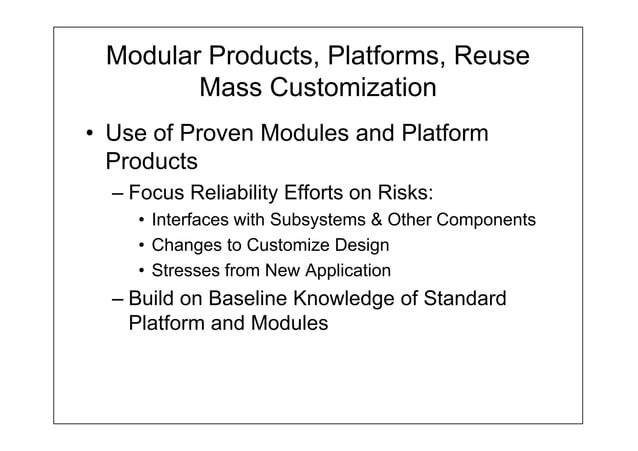 Modular Products, Platforms, Reuse
Mass Customization

• Use of Proven Modules and Platform Products
– Focus Reliability Efforts on Risks:
• Interfaces with Subsystems & Other Components
• Changes to Customize Design
• Stresses from New Application
– Build on Baseline Knowledge of Standard Platform and Modules